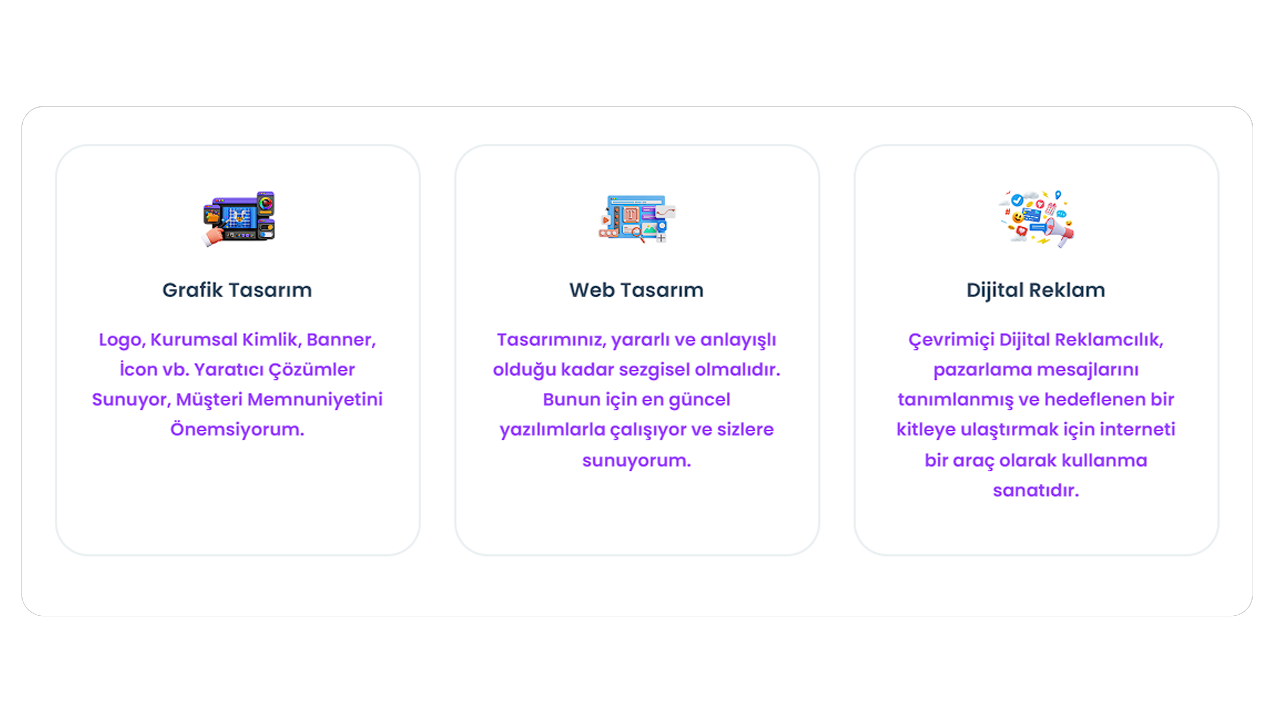 Grafik Tasarım

Logo, Kurumsal Kimlik, Banner, İcon vb. Yaratıcı Çözümler Sunuyor, Müşteri Memnuniyetini Önemsiyorum.

Web Tasarım

Tasarımınız, yararlı ve anlayışlı olduğu kadar sezgisel olmalıdır. Bunun için en güncel yazılımlarla çalışıyor ve sizlere sunuyorum.

Dijital Reklam

Çevrimiçi Dijital Reklamcılık, pazarlama mesajlarını tanımlanmış ve hedeflenen bir kitleye ulaştırmak için interneti bir araç olarak kullanma sanatıdır.